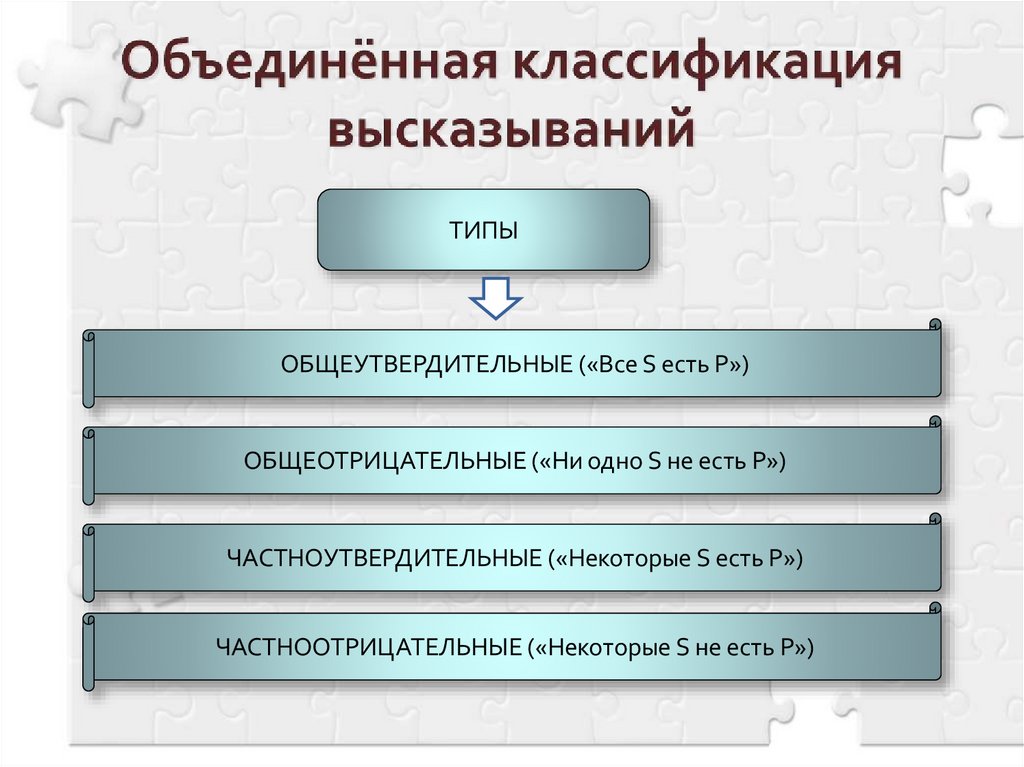 Объединённая классификация высказываний

ТИПЫ

ОБЩЕУТВЕРДИТЕЛЬНЫЕ («Все S есть P»)

ОБЩЕОТРИЦАТЕЛЬНЫЕ («Ни одно S не есть P»)

ЧАСТНОУТВЕРДИТЕЛЬНЫЕ («Некоторые S есть P»)

ЧАСТНООТРИЦАТЕЛЬНЫЕ («Некоторые S не есть P»)